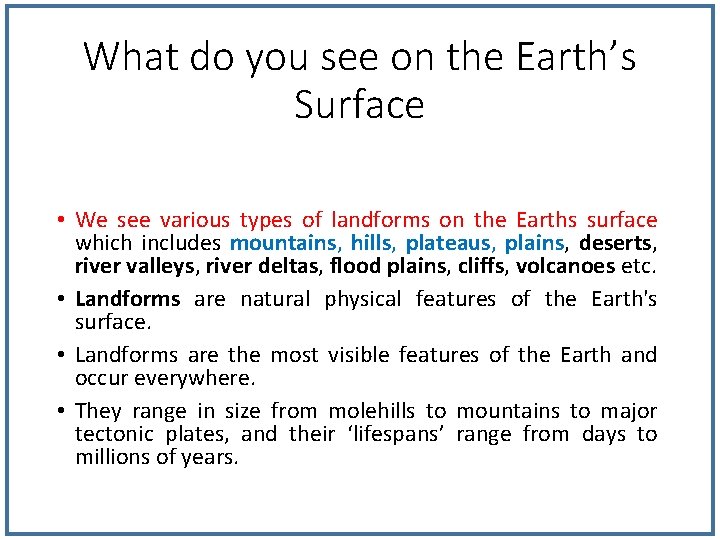 What do you see on the Earth's Surface

• We see various types of landforms on the Earths surface which includes mountains, hills, plateaus, plains, deserts, river valleys, river deltas, flood plains, cliffs, volcanoes etc.

• Landforms are natural physical features of the Earth's surface.

• Landforms are the most visible features of the Earth and occur everywhere.

• They range in size from molehills to mountains to major tectonic plates, and their 'lifespans' range from days to millions of years.